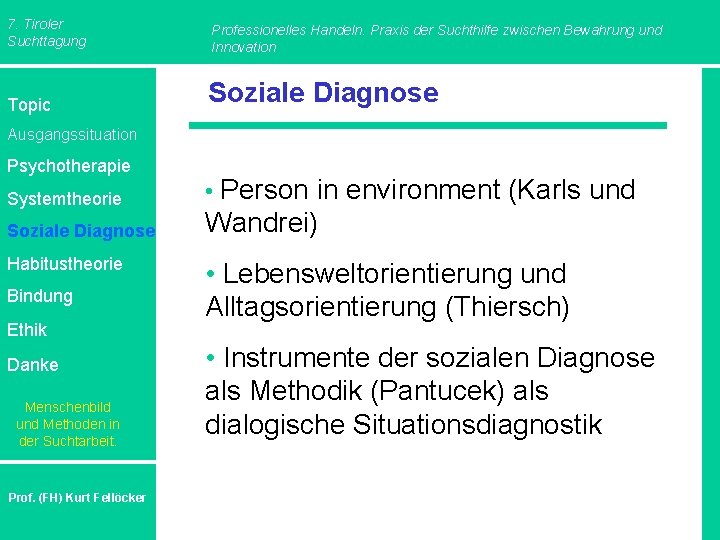 7. Tiroler Suchttagung

Professionelles Handeln. Praxis der Suchthilfe zwischen Bewahrung und Innovation

Topic

Ausgangssituation

Psychotherapie

Systemtheorie

Soziale Diagnose

Habitustheorie

Bindung

Ethik

Danke

Menschenbild und Methoden in der Suchtarbeit.

Prof. (FH) Kurt Fellöcker

Soziale Diagnose

• Person in environment (Karls und Wandrei)

• Lebensweltorientierung und Alltagsorientierung (Thiersch)

• Instrumente der sozialen Diagnose als Methodik (Pantucek) als dialogische Situationsdiagnostik